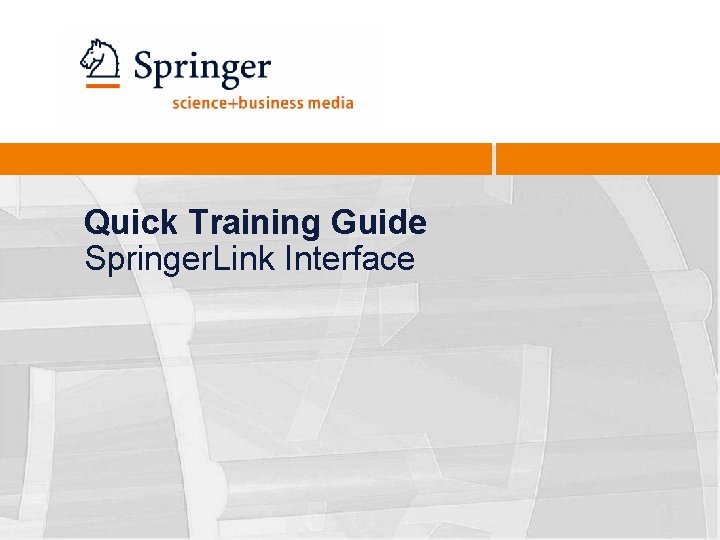 Springer
science+business media

Quick Training Guide
SpringerLink Interface